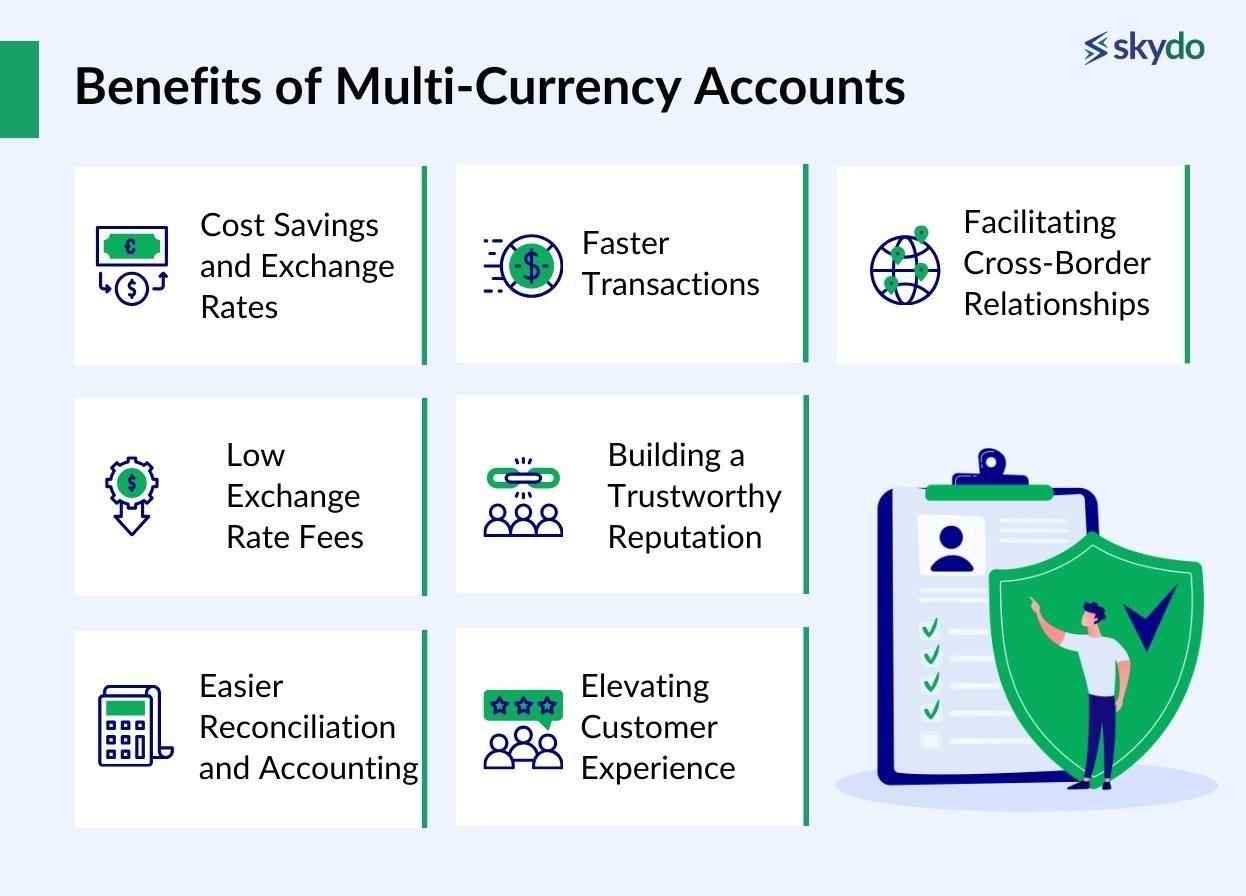 skydo

Benefits of Multi-Currency Accounts

Cost Savings and Exchange Rates

Faster Transactions

Facilitating Cross-Border Relationships

Low Exchange Rate Fees

Building a Trustworthy Reputation

Easier Reconciliation and Accounting

Elevating Customer Experience